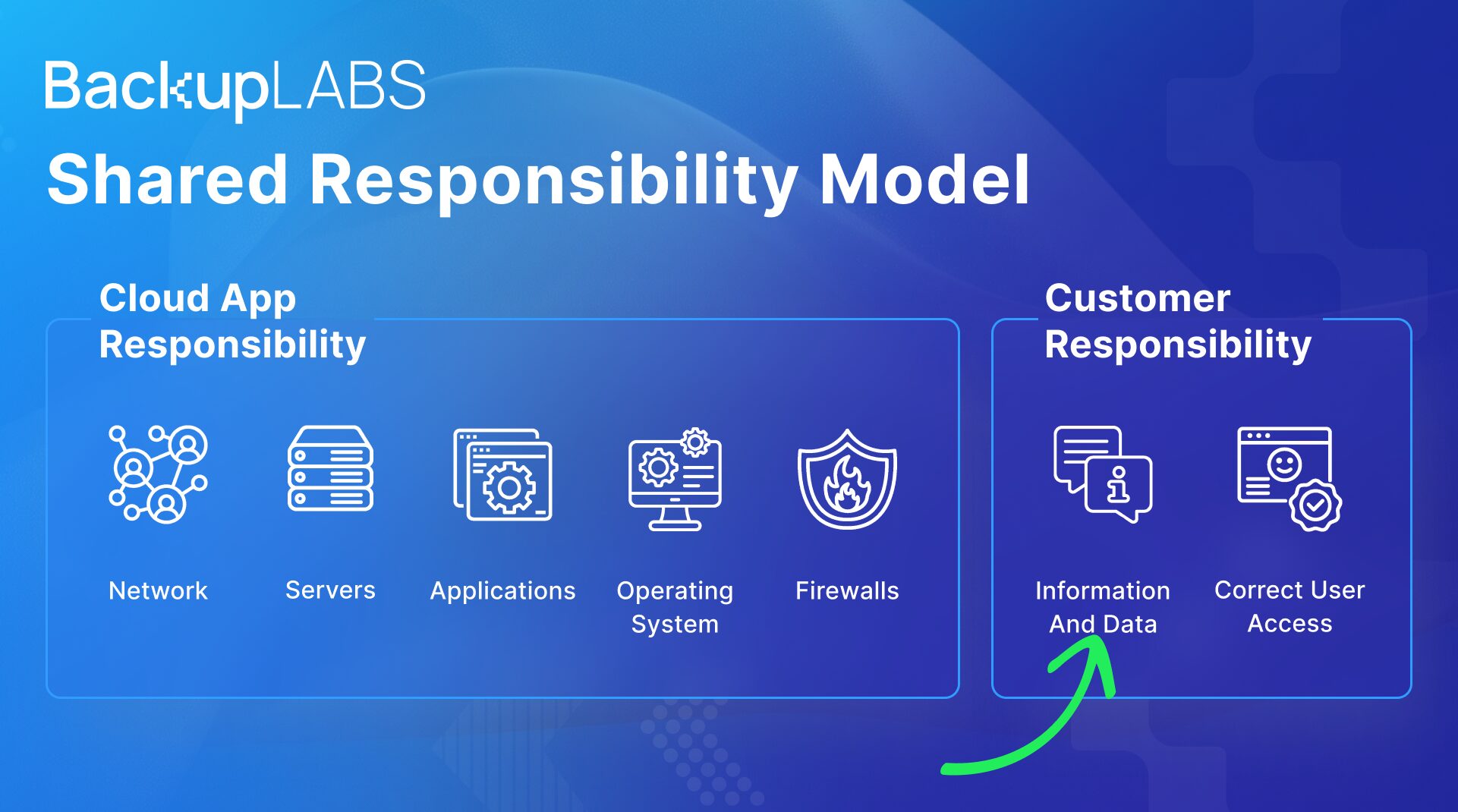 BackupLABS

Shared Responsibility Model

Cloud App Responsibility

Network

Servers

Applications

Operating System

Firewalls

Customer Responsibility

Information And Data

Correct User Access